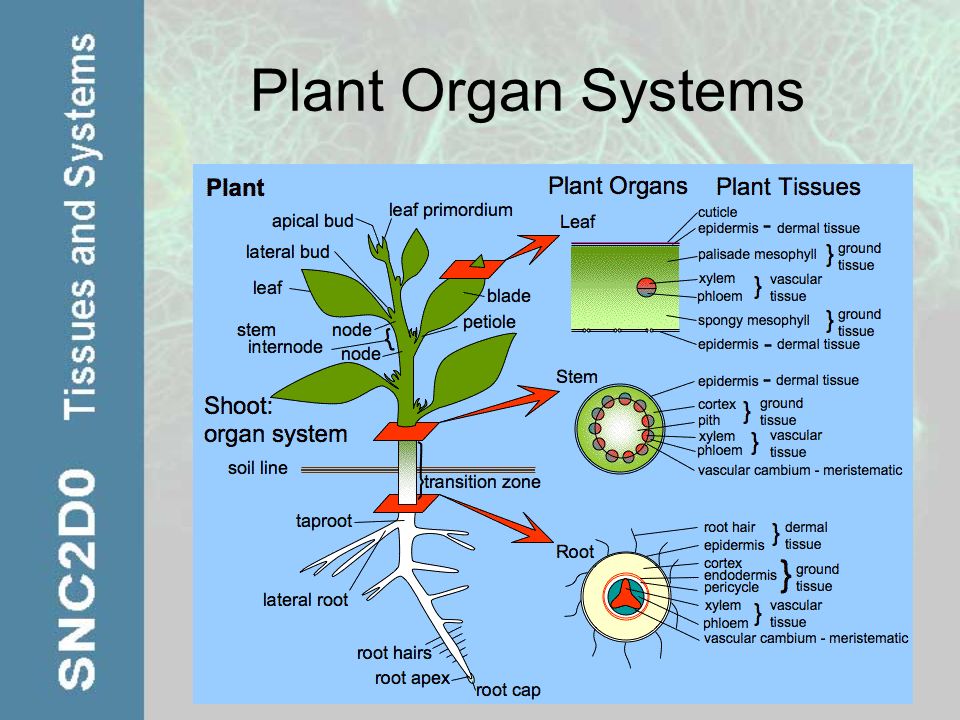 SNC2D0 Tissues and Systems

Plant Organ Systems

Plant

apical bud
leaf primordium
lateral bud
leaf
blade
petiole
stem
node
internode
node

Shoot:
organ system

soil line
transition zone
taproot
lateral root
root hairs
root apex
root cap

Plant Organs
Plant Tissues

Leaf
cuticle
epidermis - dermal tissue
palisade mesophyll } ground tissue
xylem
phloem } vascular tissue
spongy mesophyll } ground tissue
epidermis - dermal tissue

Stem
epidermis - dermal tissue
cortex
pith } ground tissue
xylem
phloem } vascular tissue
vascular cambium - meristematic

Root
root hair
epidermis } dermal tissue
cortex
endodermis
pericycle } ground tissue
xylem
phloem } vascular tissue
vascular cambium - meristematic